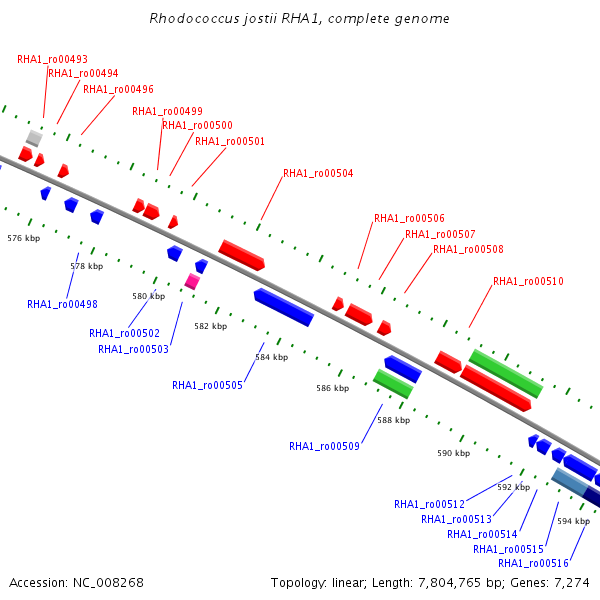 Rhodococcus jostii RHA1, complete genome

RHA1_ro00493
RHA1_ro00494
RHA1_ro00496
RHA1_ro00499
RHA1_ro00500
RHA1_ro00501
RHA1_ro00504
RHA1_ro00506
RHA1_ro00507
RHA1_ro00508
RHA1_ro00510

576 kbp
578 kbp
580 kbp
582 kbp
584 kbp
586 kbp
588 kbp
590 kbp
592 kbp
594 kbp

RHA1_ro00498
RHA1_ro00502
RHA1_ro00503
RHA1_ro00505
RHA1_ro00509
RHA1_ro00512
RHA1_ro00513
RHA1_ro00514
RHA1_ro00515
RHA1_ro00516

Accession: NC_008268
Topology: linear; Length: 7,804,765 bp; Genes: 7,274